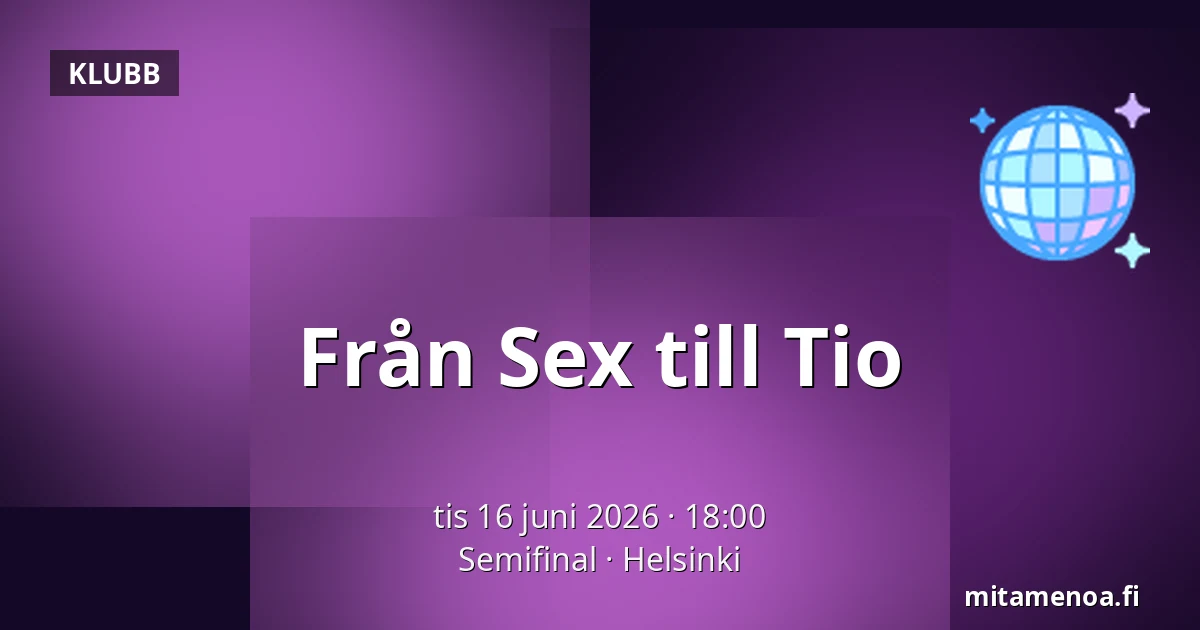 KLUBB

Från Sex till Tio

tis 16 juni 2026 · 18:00
Semifinal · Helsinki

mitamenoa.fi